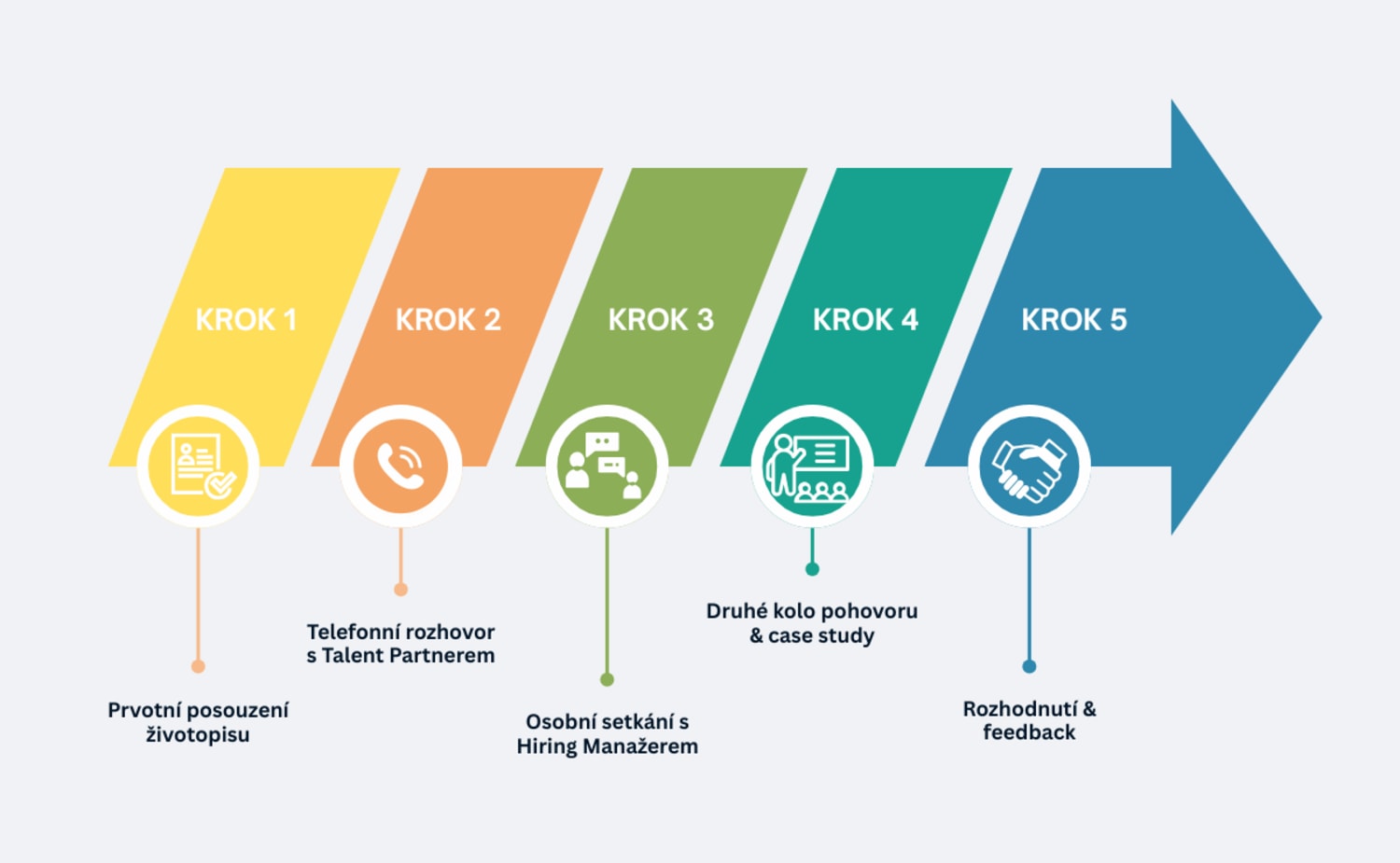 KROK 1

KROK 2

KROK 3

KROK 4

KROK 5

Prvotní posouzení životopisu

Telefonní rozhovor s Talent Partnerem

Osobní setkání s Hiring Manažerem

Druhé kolo pohovoru & case study

Rozhodnutí & feedback